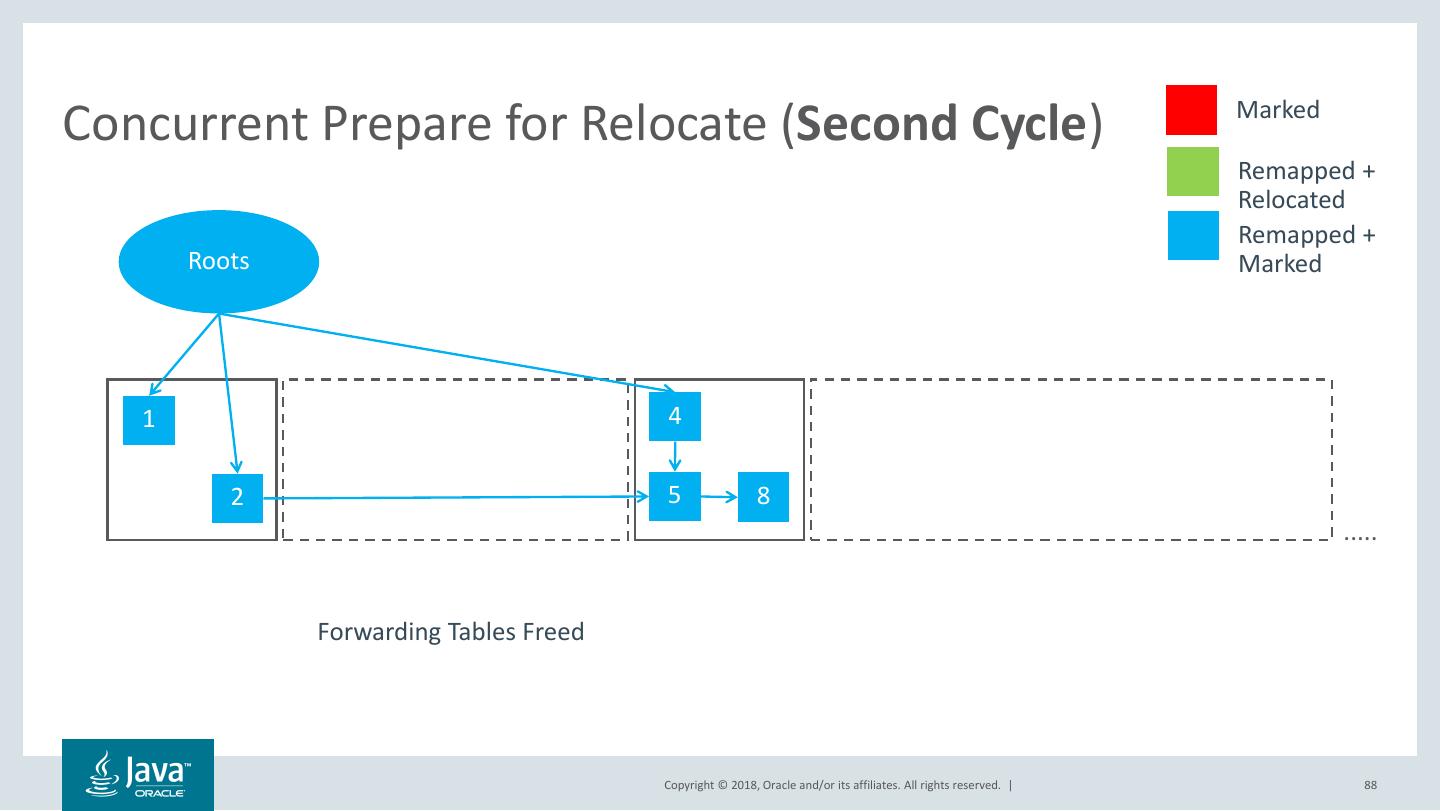 Concurrent Prepare for Relocate (**Second Cycle**)

Marked

Remapped + Relocated

Remapped + Marked

Roots

1

2

4

5

8

.....

Forwarding Tables Freed

Java™ ORACLE

Copyright © 2018, Oracle and/or its affiliates. All rights reserved. |

88